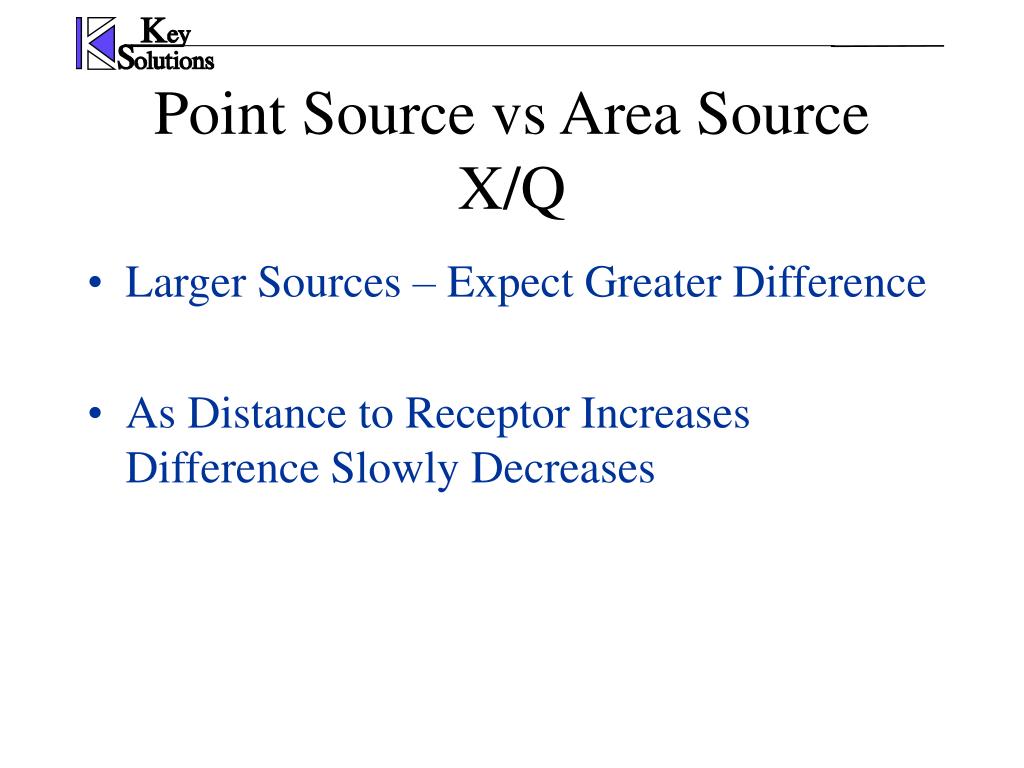 Key Solutions

Point Source vs Area Source X/Q

• Larger Sources – Expect Greater Difference

• As Distance to Receptor Increases Difference Slowly Decreases